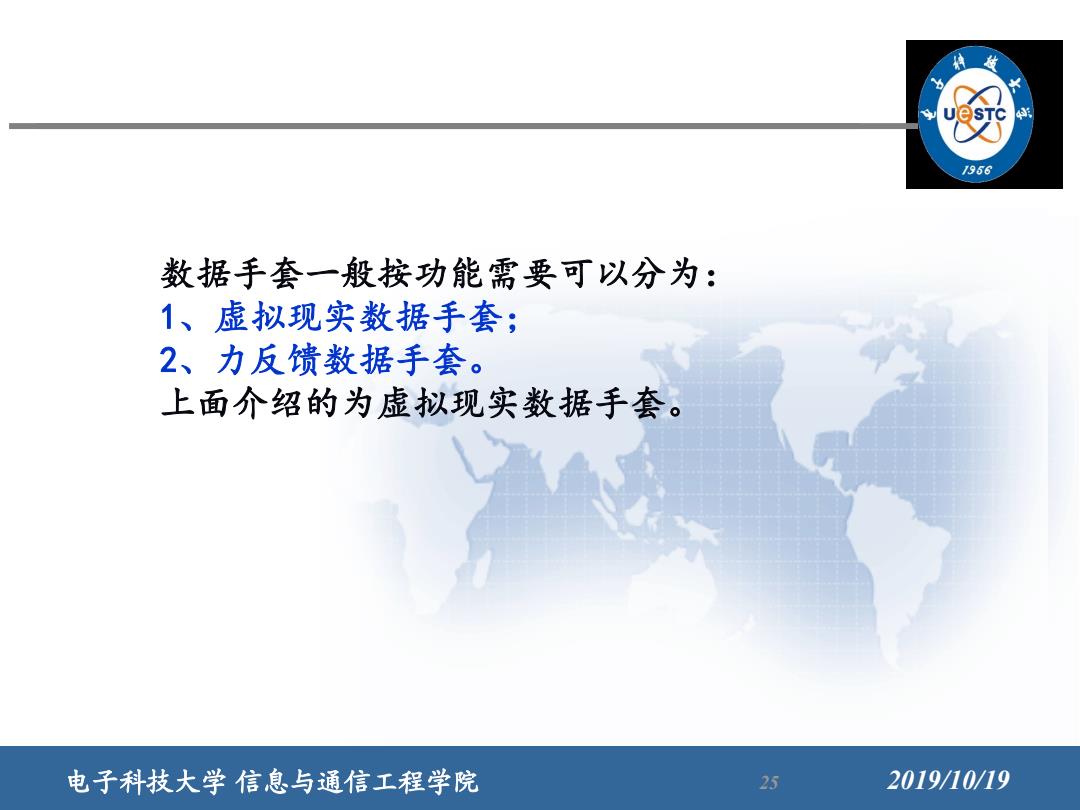 电子科技大学 UESTC 1956

数据手套一般按功能需要可以分为：
1、虚拟现实数据手套；
2、力反馈数据手套。
上面介绍的为虚拟现实数据手套。

电子科技大学 信息与通信工程学院 25 2019/10/19